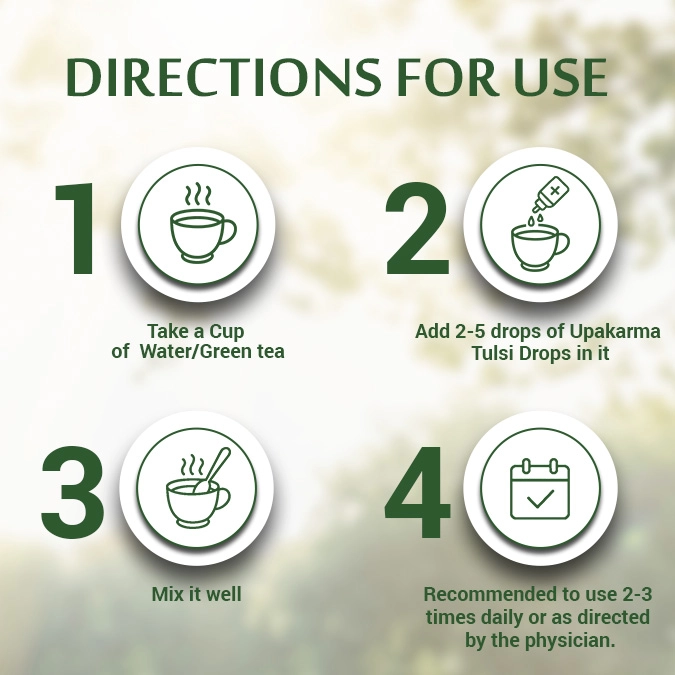 DIRECTIONS FOR USE

1

Take a Cup of Water/Green tea

2

Add 2-5 drops of Upakarma Tulsi Drops in it

3

Mix it well

4

Recommended to use 2-3 times daily or as directed by the physician.